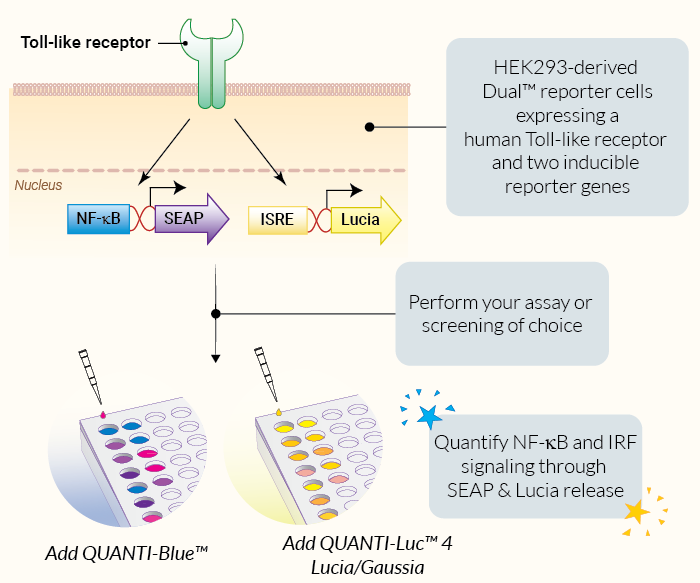 Toll-like receptor

HEK293-derived Dual™ reporter cells expressing a human Toll-like receptor and two inducible reporter genes

Nucleus

NF-κB

SEAP

ISRE

Lucia

Perform your assay or screening of choice

Quantify NF-κB and IRF signaling through SEAP & Lucia release

Add QUANTI-Blue™

Add QUANTI-Luc™ 4 Lucia/Gaussia